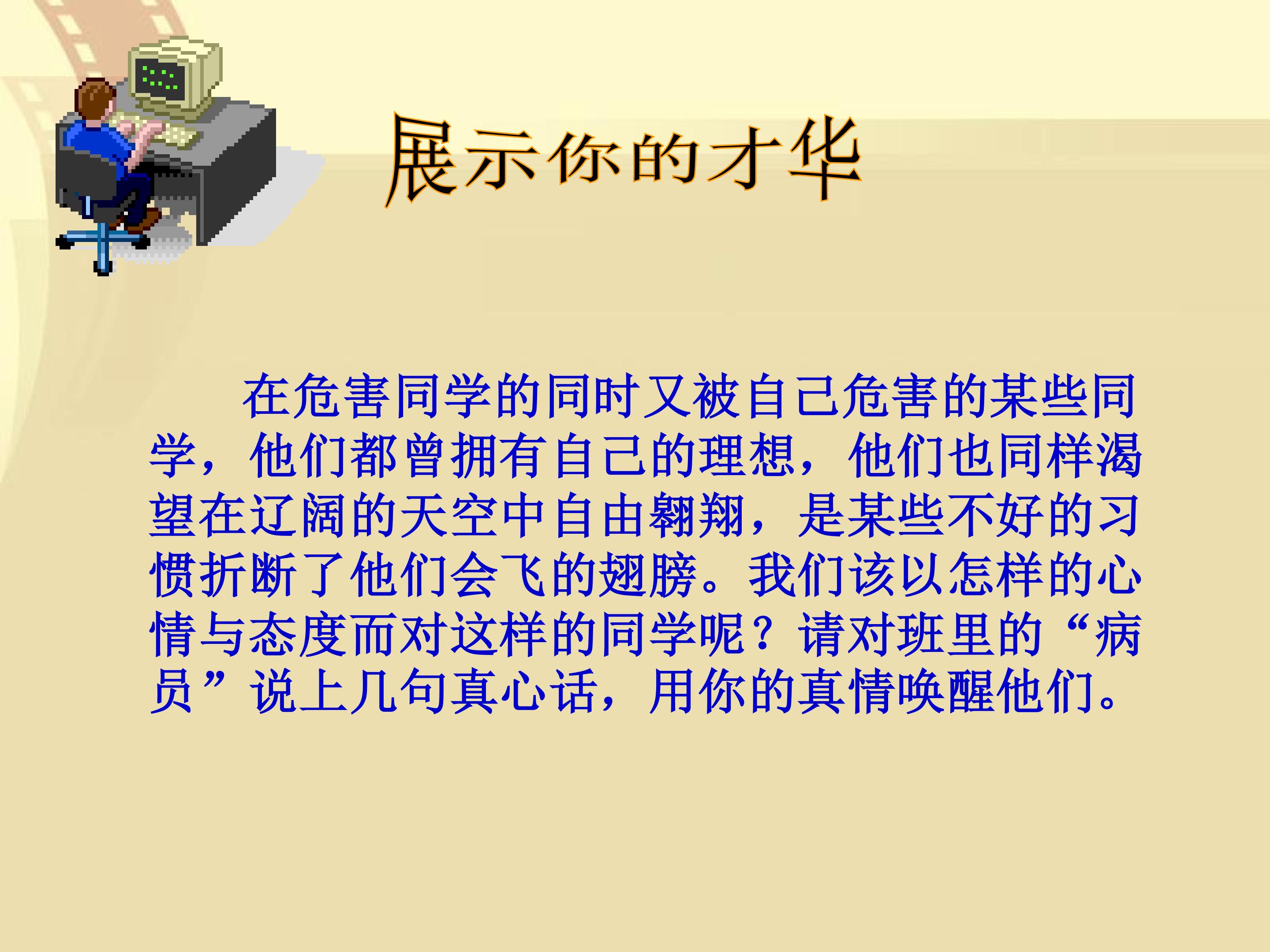 展示你的才华

在危害同学的同时又被自己危害的某些同学，他们都曾拥有自己的理想，他们也同样渴望在辽阔的天空中自由翱翔，是某些不好的习惯折断了他们会飞的翅膀。我们该以怎样的心情与态度而对这样的同学呢？请对班里的“病员”说上几句真心话，用你的真情唤醒他们。